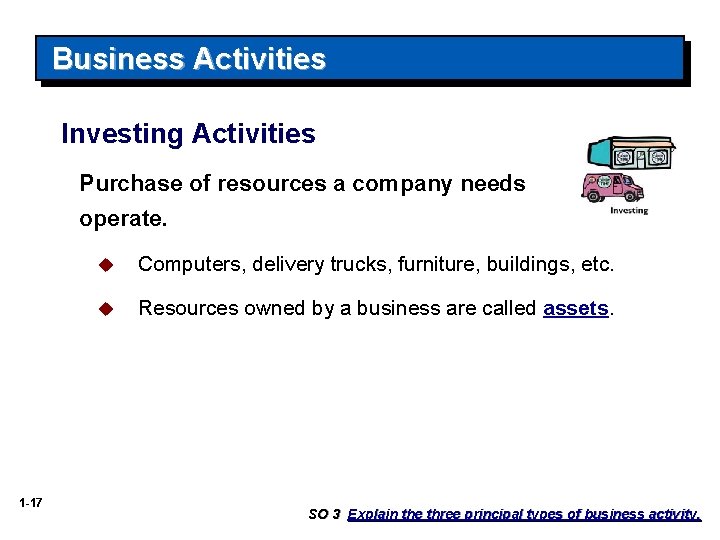 Business Activities

Investing Activities

Purchase of resources a company needs operate.

Investing

◆ Computers, delivery trucks, furniture, buildings, etc.

◆ Resources owned by a business are called assets.

1-17

SO 3 Explain the three principal types of business activity.